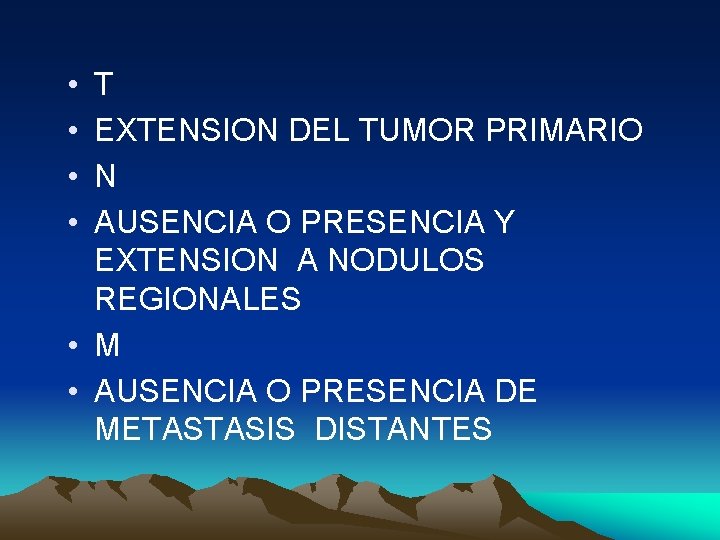 • T
• EXTENSION DEL TUMOR PRIMARIO
• N
• AUSENCIA O PRESENCIA Y EXTENSION A NODULOS REGIONALES
• M
• AUSENCIA O PRESENCIA DE METASTASIS DISTANTES